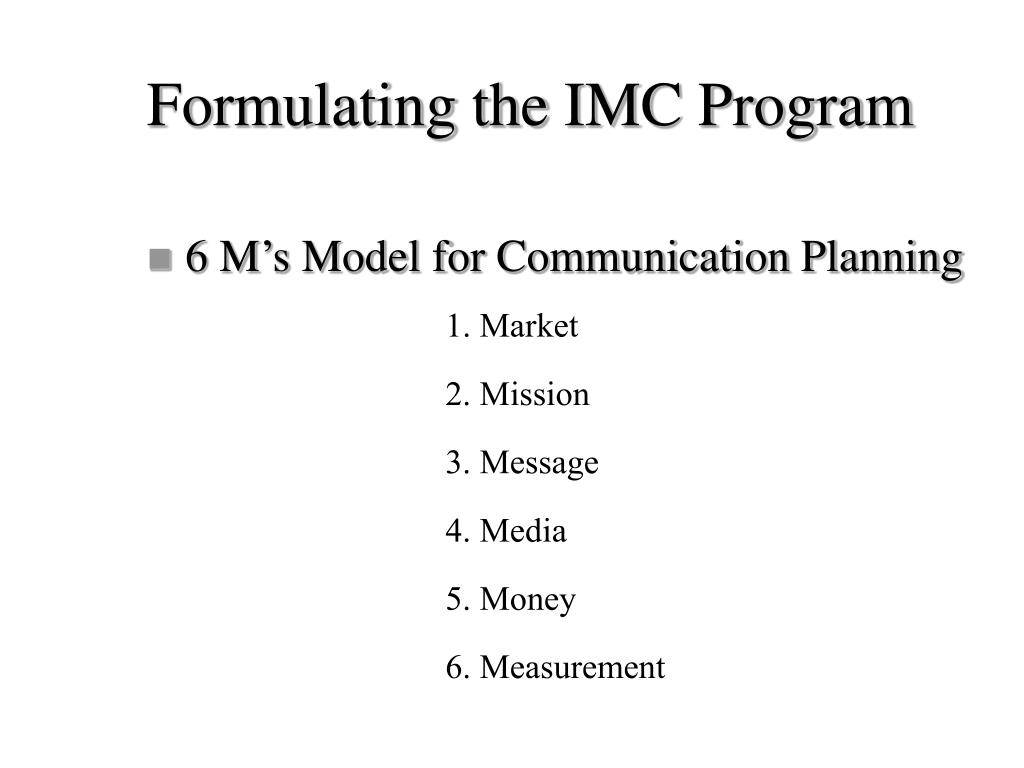 Formulating the IMC Program

6 M’s Model for Communication Planning

1. Market
2. Mission
3. Message
4. Media
5. Money
6. Measurement